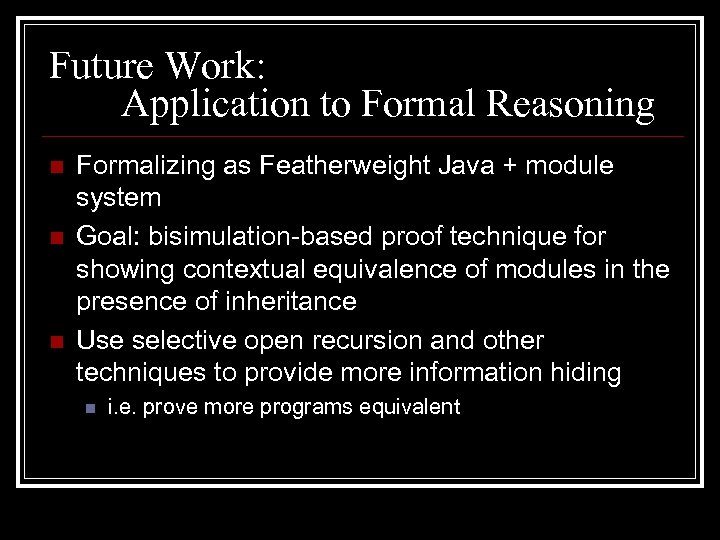 Future Work:
Application to Formal Reasoning

Formalizing as Featherweight Java + module system

Goal: bisimulation-based proof technique for showing contextual equivalence of modules in the presence of inheritance

Use selective open recursion and other techniques to provide more information hiding

i.e. prove more programs equivalent